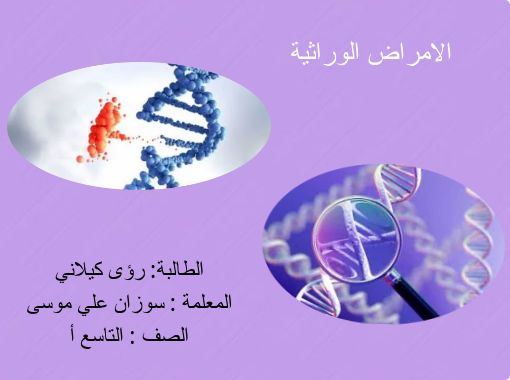 الامراض الوراثية

الطالبة: رؤى كيلاني
المعلمة : سوزان علي موسى
الصف : التاسع أ